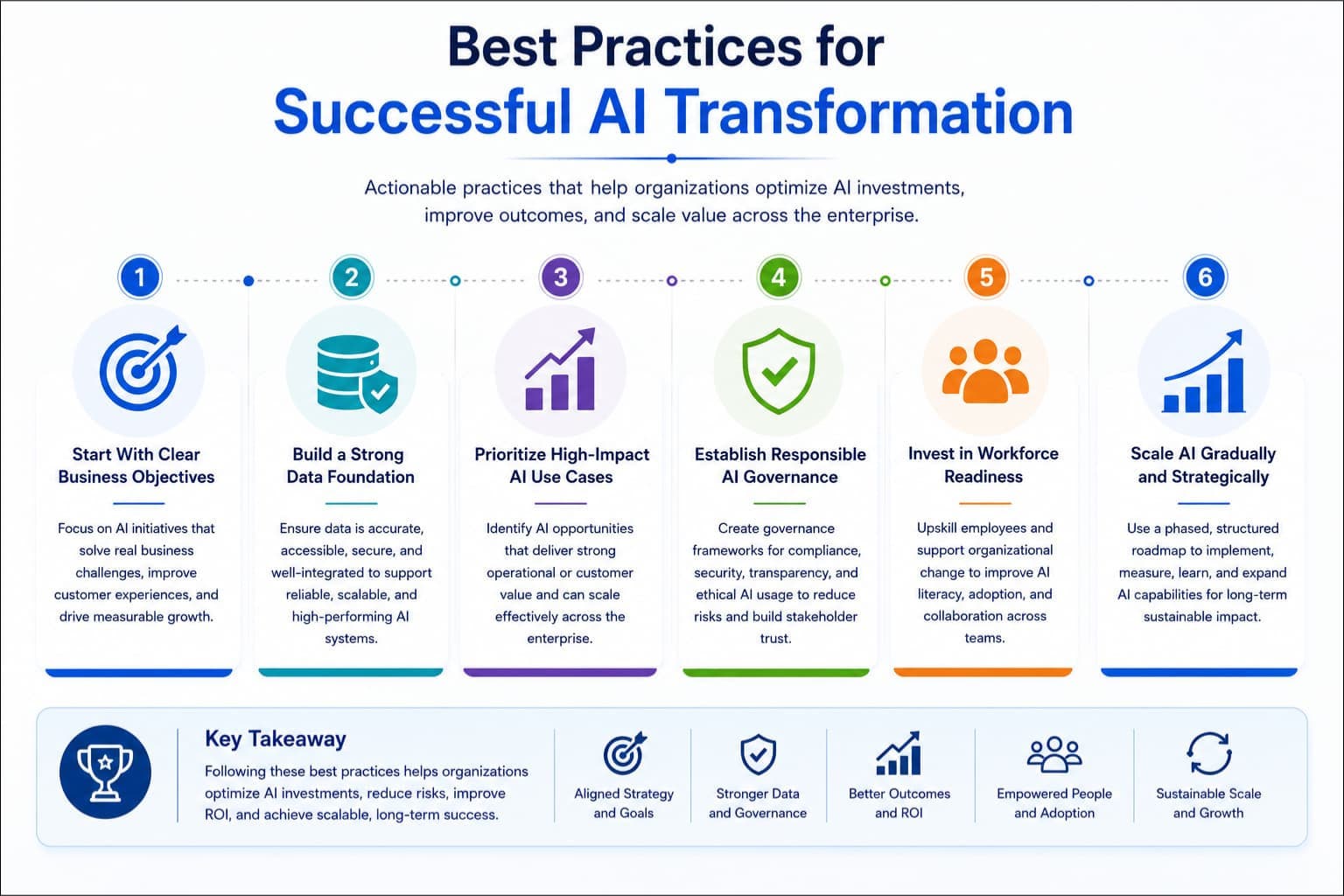 Best Practices for
Successful AI Transformation

Actionable practices that help organizations optimize AI investments, improve outcomes, and scale value across the enterprise.

1
Start With Clear Business Objectives
Focus on AI initiatives that solve real business challenges, improve customer experiences, and drive measurable growth.

2
Build a Strong Data Foundation
Ensure data is accurate, accessible, secure, and well-integrated to support reliable, scalable, and high-performing AI systems.

3
Prioritize High-Impact AI Use Cases
Identify AI opportunities that deliver strong operational or customer value and can scale effectively across the enterprise.

4
Establish Responsible AI Governance
Create governance frameworks for compliance, security, transparency, and ethical AI usage to reduce risks and build stakeholder trust.

5
Invest in Workforce Readiness
Upskill employees and support organizational change to improve AI literacy, adoption, and collaboration across teams.

6
Scale AI Gradually and Strategically
Use a phased, structured roadmap to implement, measure, learn, and expand AI capabilities for long-term sustainable impact.

Key Takeaway
Following these best practices helps organizations optimize AI investments, reduce risks, improve ROI, and achieve scalable, long-term success.

Aligned Strategy and Goals
Stronger Data and Governance
Better Outcomes and ROI
Empowered People and Adoption
Sustainable Scale and Growth